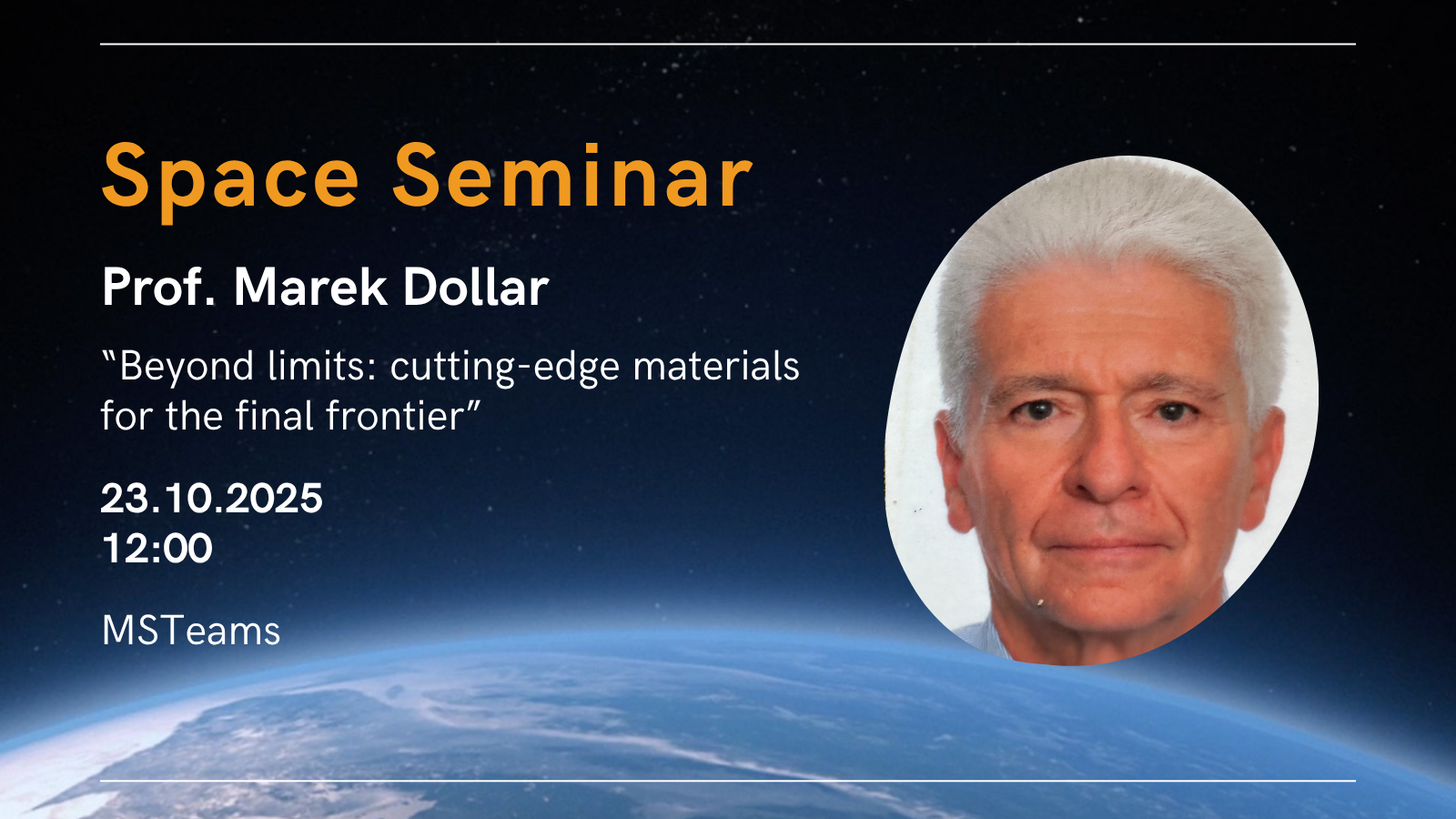 Space Seminar

Prof. Marek Dollar

“Beyond limits: cutting-edge materials for the final frontier”

23.10.2025
12:00

MSTeams